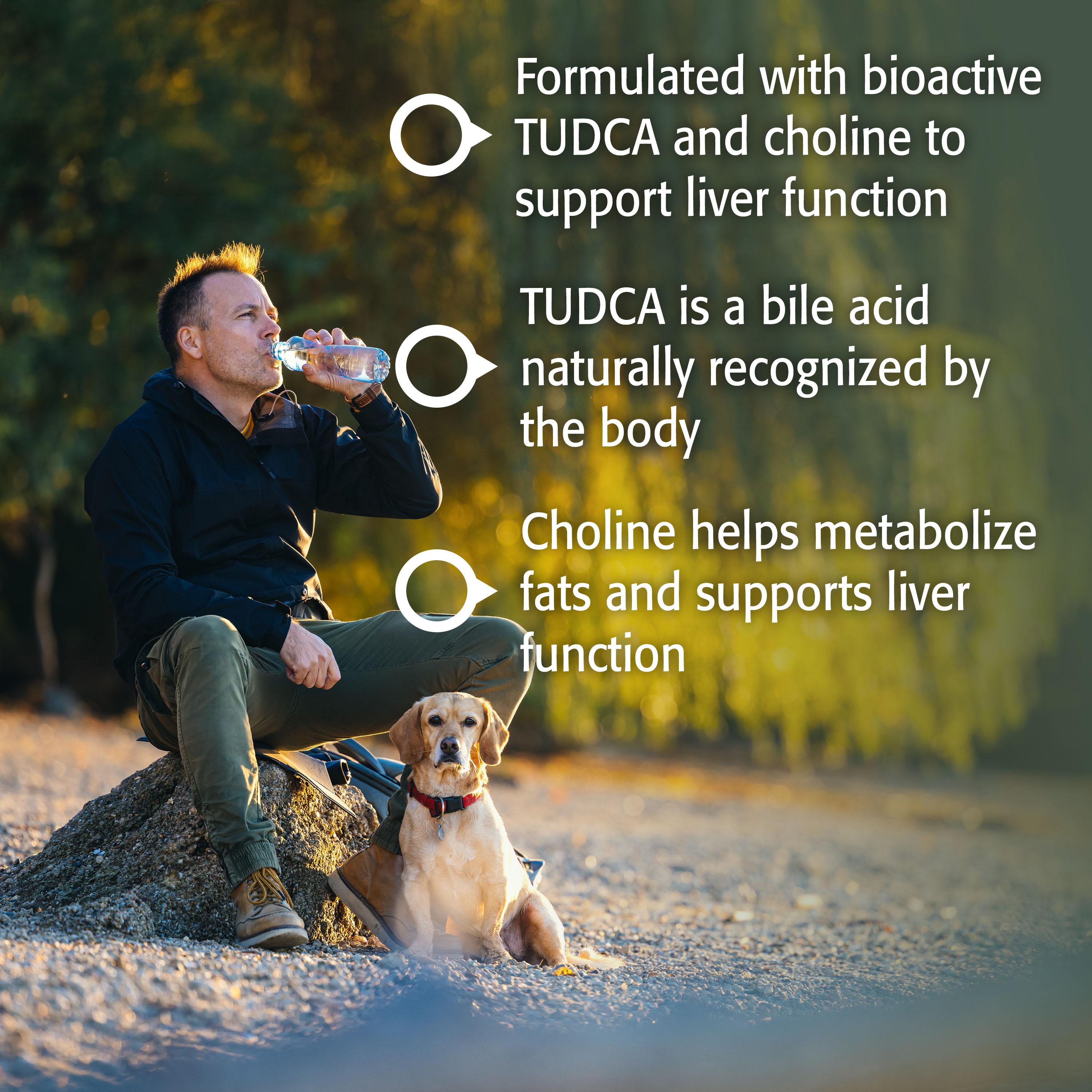 Formulated with bioactive TUDCA and choline to support liver function

TUDCA is a bile acid naturally recognized by the body

Choline helps metabolize fats and supports liver function